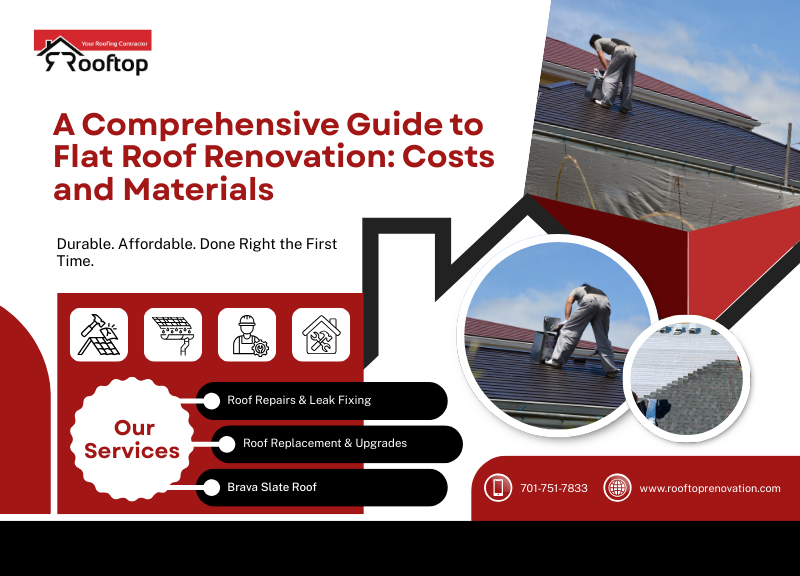 Your Roofing Contractor
Rooftop

A Comprehensive Guide to Flat Roof Renovation: Costs and Materials

Durable. Affordable. Done Right the First Time.

Our Services

Roof Repairs & Leak Fixing

Roof Replacement & Upgrades

Brava Slate Roof

701-751-7833

www.rooftoprenovation.com